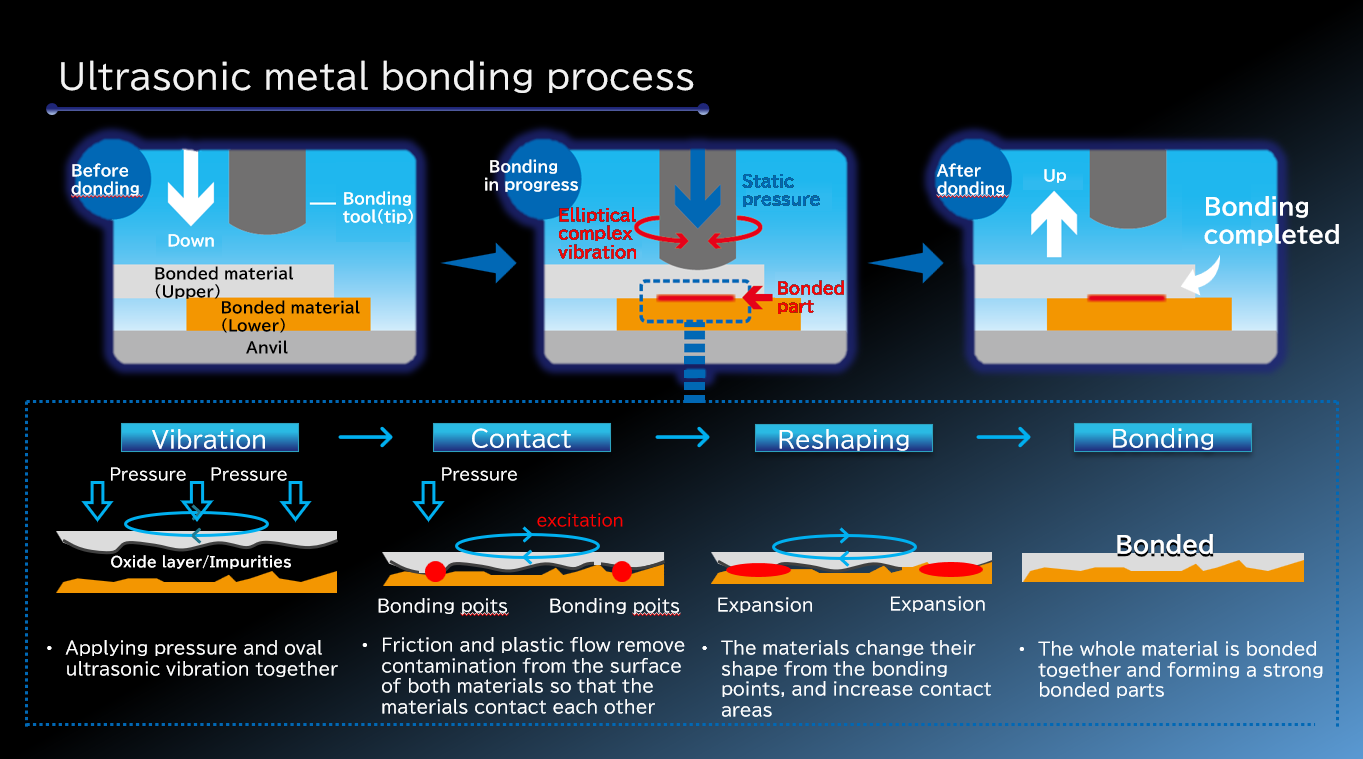 Ultrasonic metal bonding process

Before donding

Down

Bonding tool(tip)

Bonded material (Upper)

Bonded material (Lower)

Anvil

Bonding in progress

Static pressure

Elliptical complex vibration

Bonded part

After donding

Up

Bonding completed

Vibration

Pressure Pressure

Oxide layer/Impurities

• Applying pressure and oval ultrasonic vibration together

Contact

Pressure

excitation

Bonding poits Bonding poits

• Friction and plastic flow remove contamination from the surface of both materials so that the materials contact each other

Reshaping

Expansion Expansion

• The materials change their shape from the bonding points, and increase contact areas

Bonding

Bonded

• The whole material is bonded together and forming a strong bonded parts